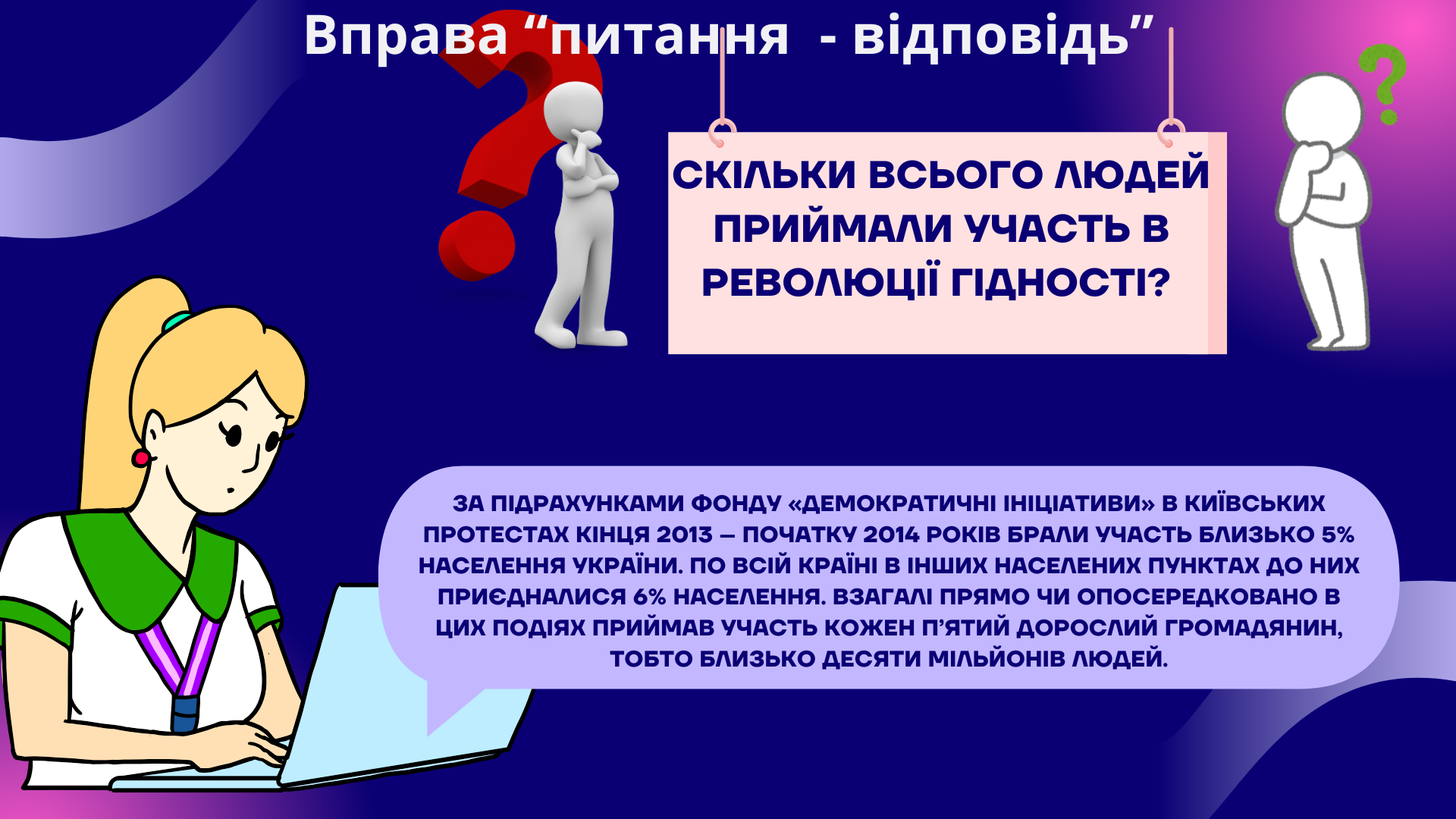 Вправа “питання - відповідь”

СКІЛЬКИ ВСЬОГО ЛЮДЕЙ ПРИЙМАЛИ УЧАСТЬ В РЕВОЛЮЦІЇ ГІДНОСТІ?

ЗА ПІДРАХУНКАМИ ФОНДУ «ДЕМОКРАТИЧНІ ІНІЦІАТИВИ» В КИЇВСЬКИХ ПРОТЕСТАХ КІНЦЯ 2013 – ПОЧАТКУ 2014 РОКІВ БРАЛИ УЧАСТЬ БЛИЗЬКО 5% НАСЕЛЕННЯ УКРАЇНИ. ПО ВСІЙ КРАЇНІ В ІНШИХ НАСЕЛЕНИХ ПУНКТАХ ДО НИХ ПРИЄДНАЛИСЯ 6% НАСЕЛЕННЯ. ВЗАГАЛІ ПРЯМО ЧИ ОПОСЕРЕДКОВАНО В ЦИХ ПОДІЯХ ПРИЙМАВ УЧАСТЬ КОЖЕН П’ЯТИЙ ДОРОСЛИЙ ГРОМАДЯНИН, ТОБТО БЛИЗЬКО ДЕСЯТИ МІЛЬЙОНІВ ЛЮДЕЙ.